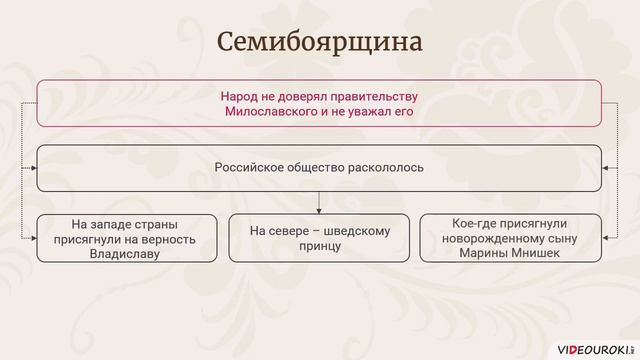 Семибоярщина

Народ не доверял правительству Милославского и не уважал его

Российское общество раскололось

На западе страны присягнули на верность Владиславу

На севере – шведскому принцу

Кое-где присягнули новорожденному сыну Марины Мнишек

VIDEOUROKI.NET